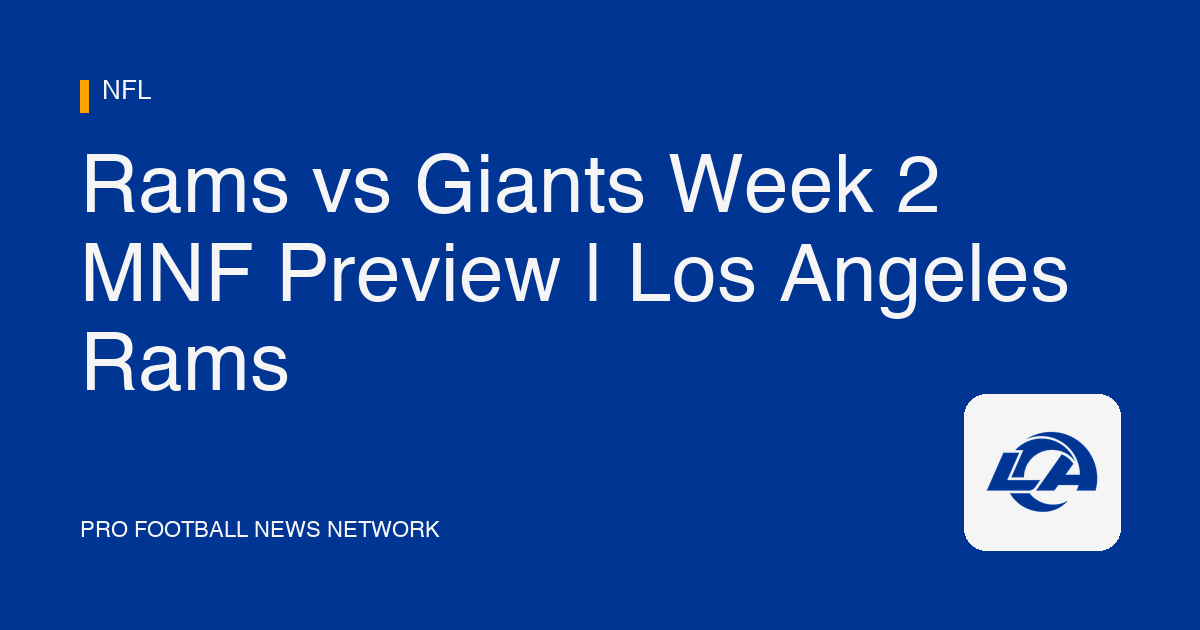 NFL

Rams vs Giants Week 2 MNF Preview | Los Angeles Rams

PRO FOOTBALL NEWS NETWORK

LA